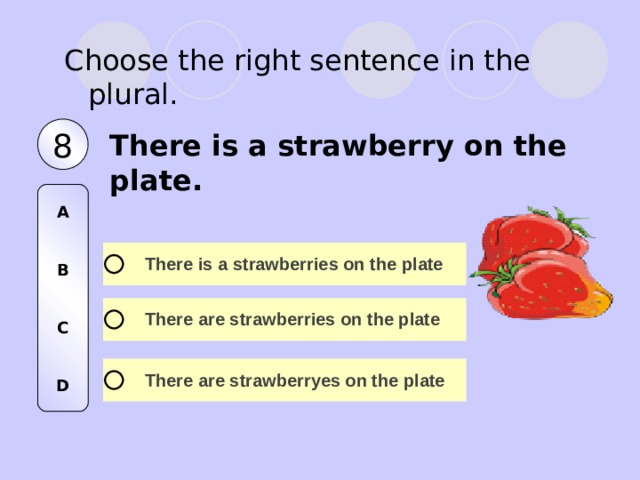 Choose the right sentence in the plural.

8

There is a strawberry on the plate.

A

B

C

D

There is a strawberries on the plate

There are strawberries on the plate

There are strawberryes on the plate